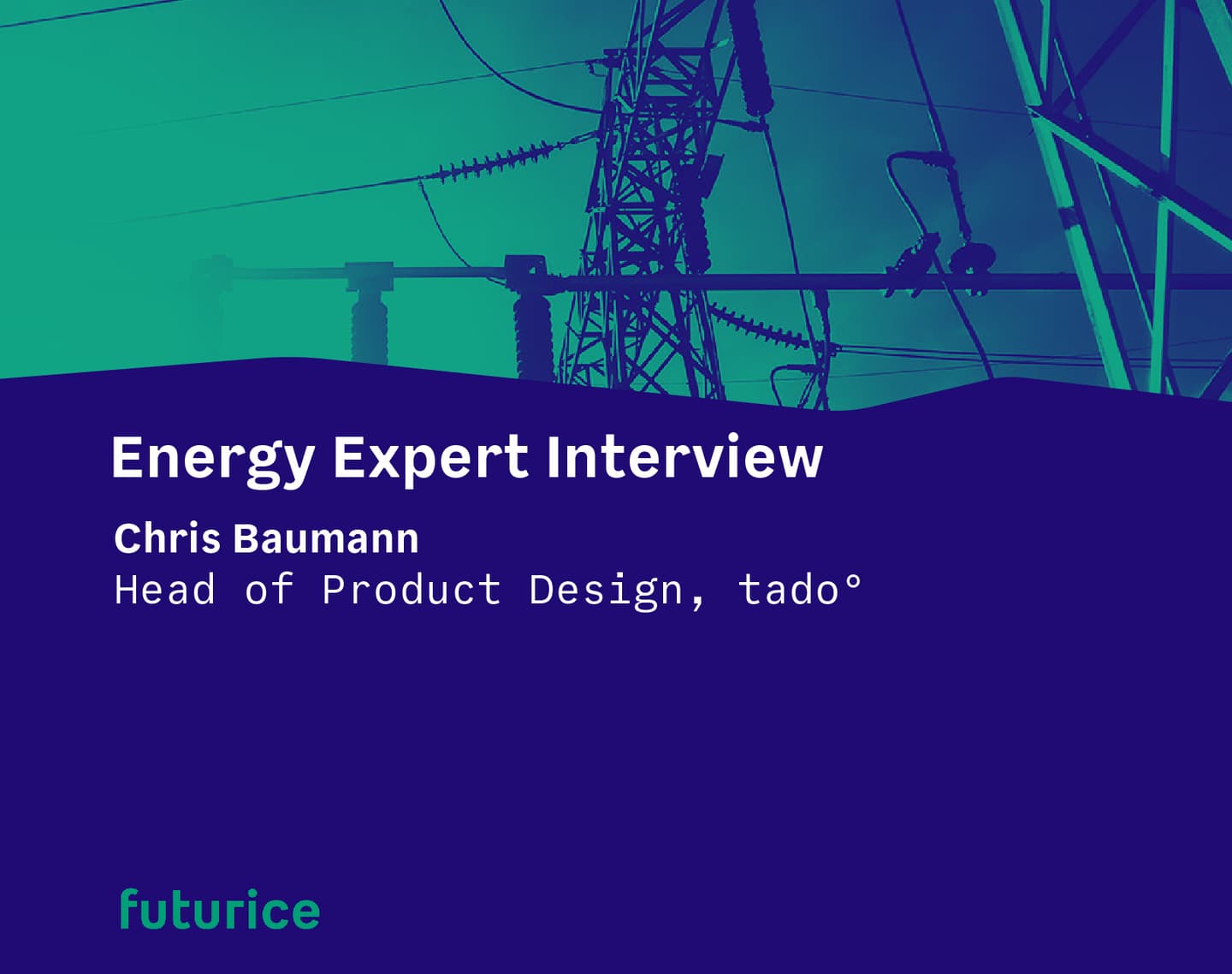 Energy Expert Interview

Chris Baumann
Head of Product Design, tado°

futurice